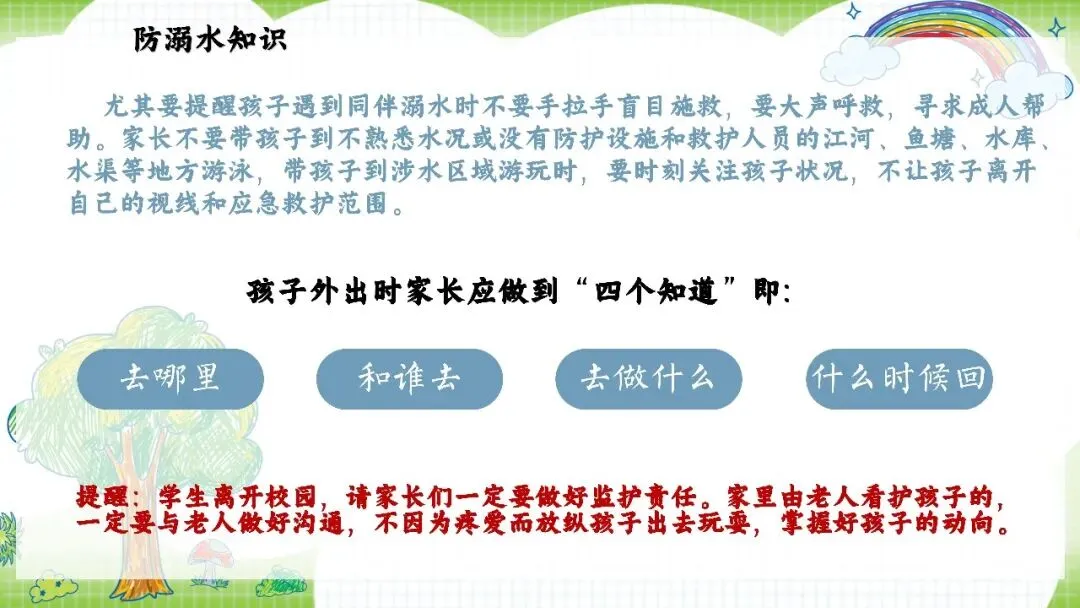 防溺水知识

尤其要提醒孩子遇到同伴溺水时不要手拉手盲目施救，要大声呼救，寻求成人帮助。家长不要带孩子到不熟悉水况或没有防护设施和救护人员的江河、鱼塘、水库、水渠等地方游泳，带孩子到涉水区域游玩时，要时刻关注孩子状况，不让孩子离开自己的视线和应急救护范围。

孩子外出时家长应做到“四个知道”即:

去哪里

和谁去

去做什么

什么时候回

提醒：学生离开校园，请家长们一定要做好监护责任。家里由老人看护孩子的，一定要与老人做好沟通，不因为疼爱而放纵孩子出去玩耍，掌握好孩子的动向。